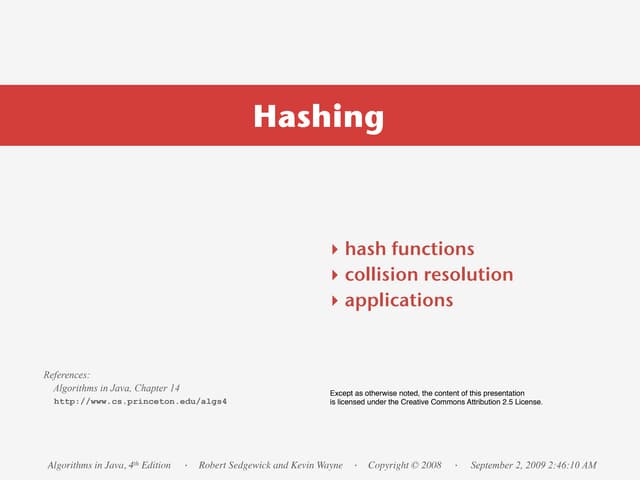 Hashing

‣ hash functions
‣ collision resolution
‣ applications

References:
Algorithms in Java, Chapter 14
http://www.cs.princeton.edu/algs4

Except as otherwise noted, the content of this presentation is licensed under the Creative Commons Attribution 2.5 License.

Algorithms in Java, 4th Edition · Robert Sedgewick and Kevin Wayne · Copyright © 2008 · September 2, 2009 2:46:10 AM